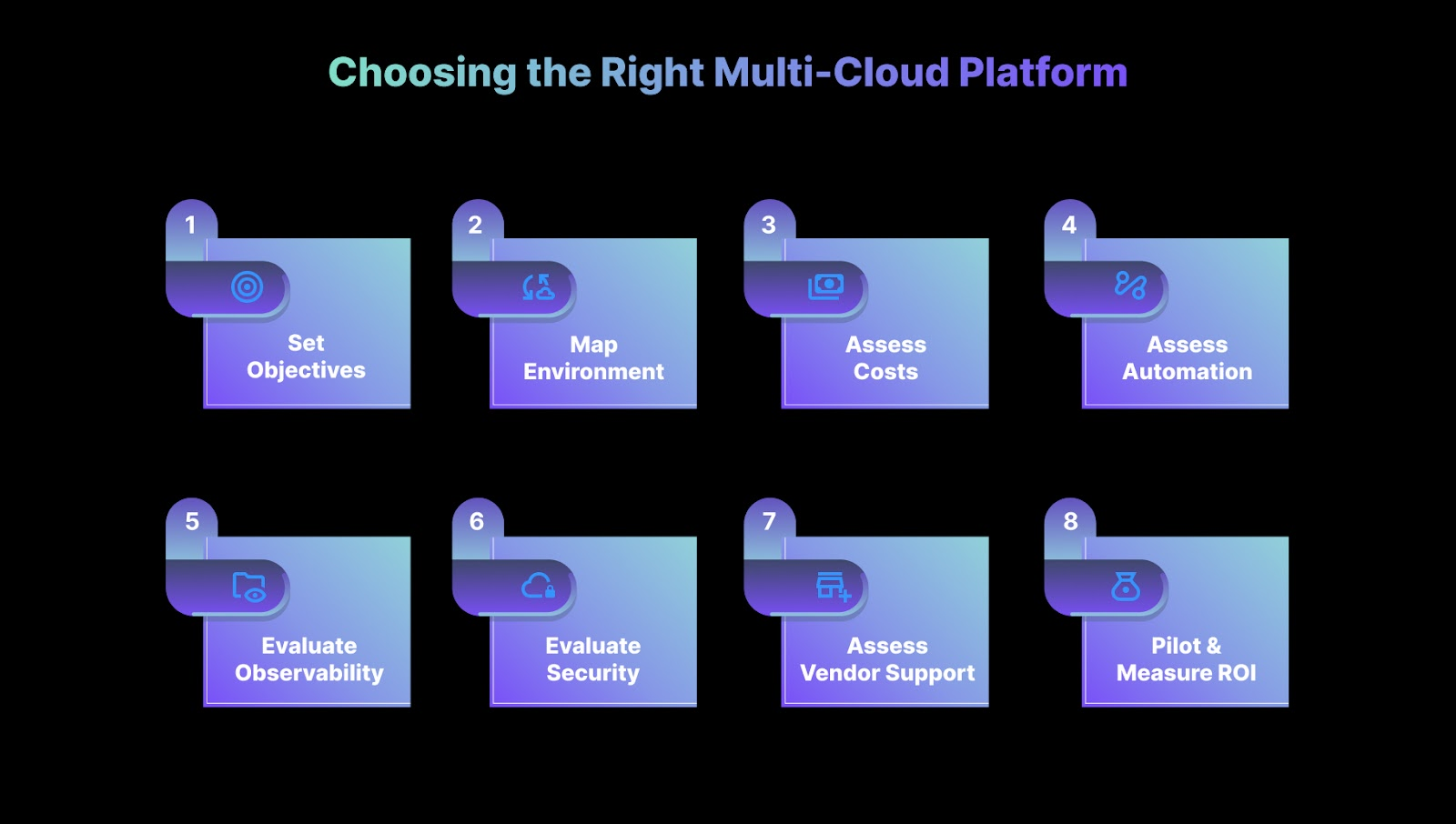 Choosing the Right Multi-Cloud Platform

1
Set Objectives

2
Map Environment

3
Assess Costs

4
Assess Automation

5
Evaluate Observability

6
Evaluate Security

7
Assess Vendor Support

8
Pilot & Measure ROI